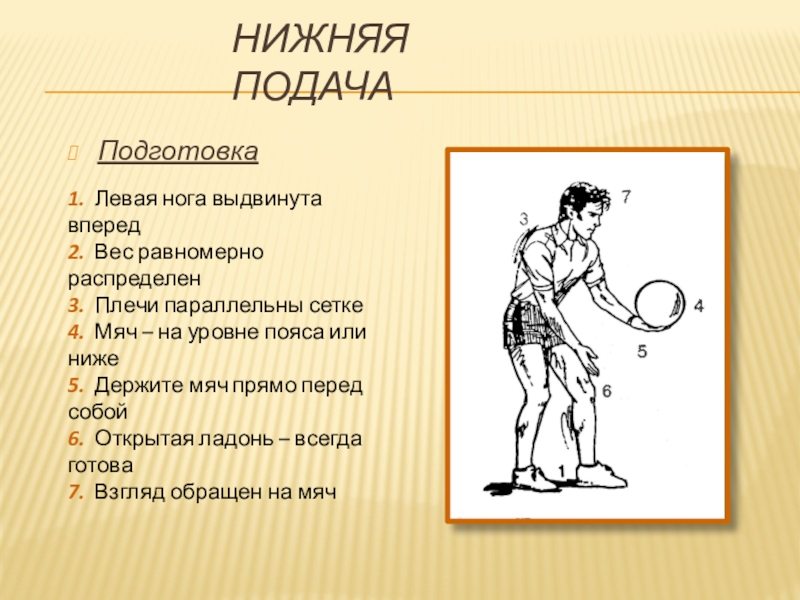 НИЖНЯЯ ПОДАЧА

Подготовка

1. Левая нога выдвинута вперед
2. Вес равномерно распределен
3. Плечи параллельны сетке
4. Мяч – на уровне пояса или ниже
5. Держите мяч прямо перед собой
6. Открытая ладонь – всегда готова
7. Взгляд обращен на мяч

7
3
4
5
6
1